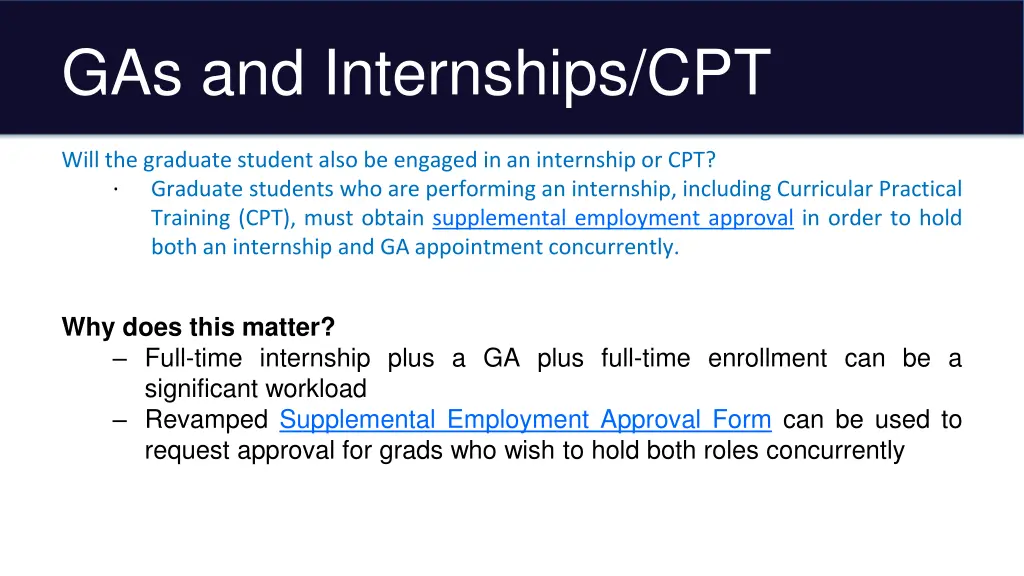 GAs and Internships/CPT

Will the graduate student also be engaged in an internship or CPT?

· Graduate students who are performing an internship, including Curricular Practical Training (CPT), must obtain supplemental employment approval in order to hold both an internship and GA appointment concurrently.

Why does this matter?

– Full-time internship plus a GA plus full-time enrollment can be a significant workload

– Revamped Supplemental Employment Approval Form can be used to request approval for grads who wish to hold both roles concurrently